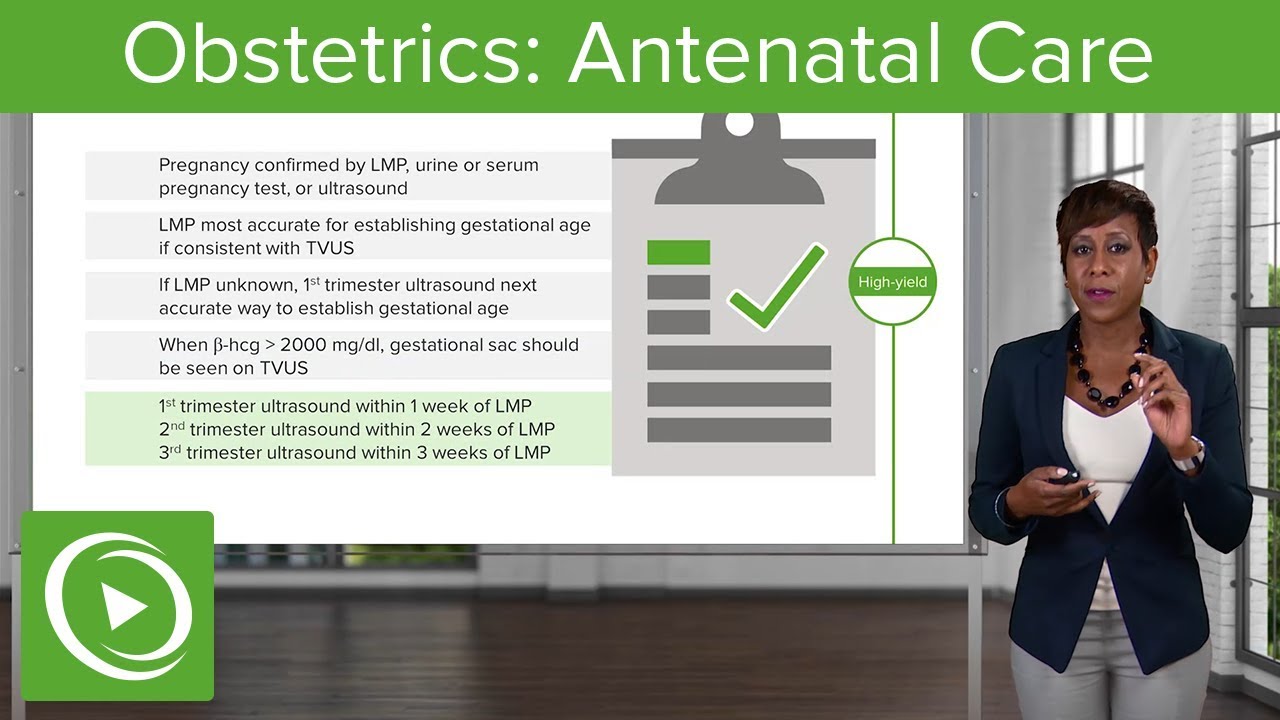 Obstetrics: Antenatal Care

Pregnancy confirmed by LMP, urine or serum pregnancy test, or ultrasound

LMP most accurate for establishing gestational age if consistent with TVUS

If LMP unknown, 1$^{st}$ trimester ultrasound next accurate way to establish gestational age

When β-hcg > 2000 mg/dl, gestational sac should be seen on TVUS

1$^{st}$ trimester ultrasound within 1 week of LMP
2$^{nd}$ trimester ultrasound within 2 weeks of LMP
3$^{rd}$ trimester ultrasound within 3 weeks of LMP

High-yield